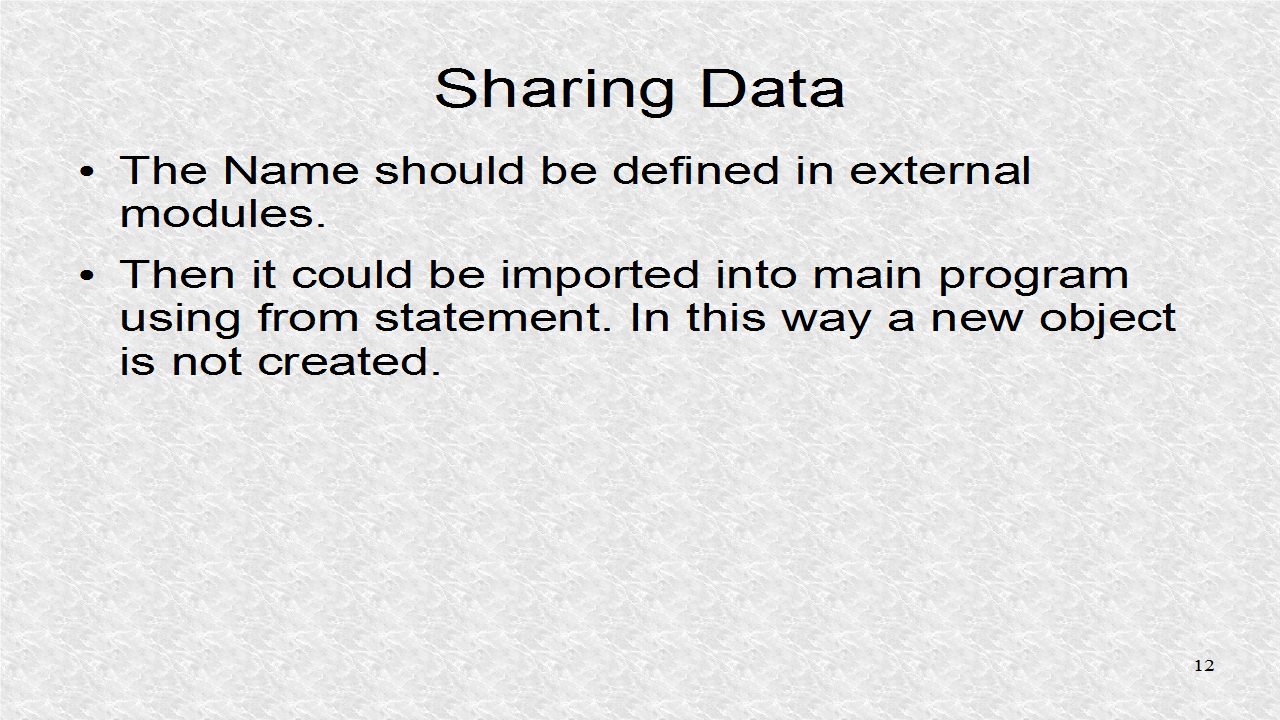 Sharing Data

• The Name should be defined in external modules.

• Then it could be imported into main program using from statement. In this way a new object is not created.

12